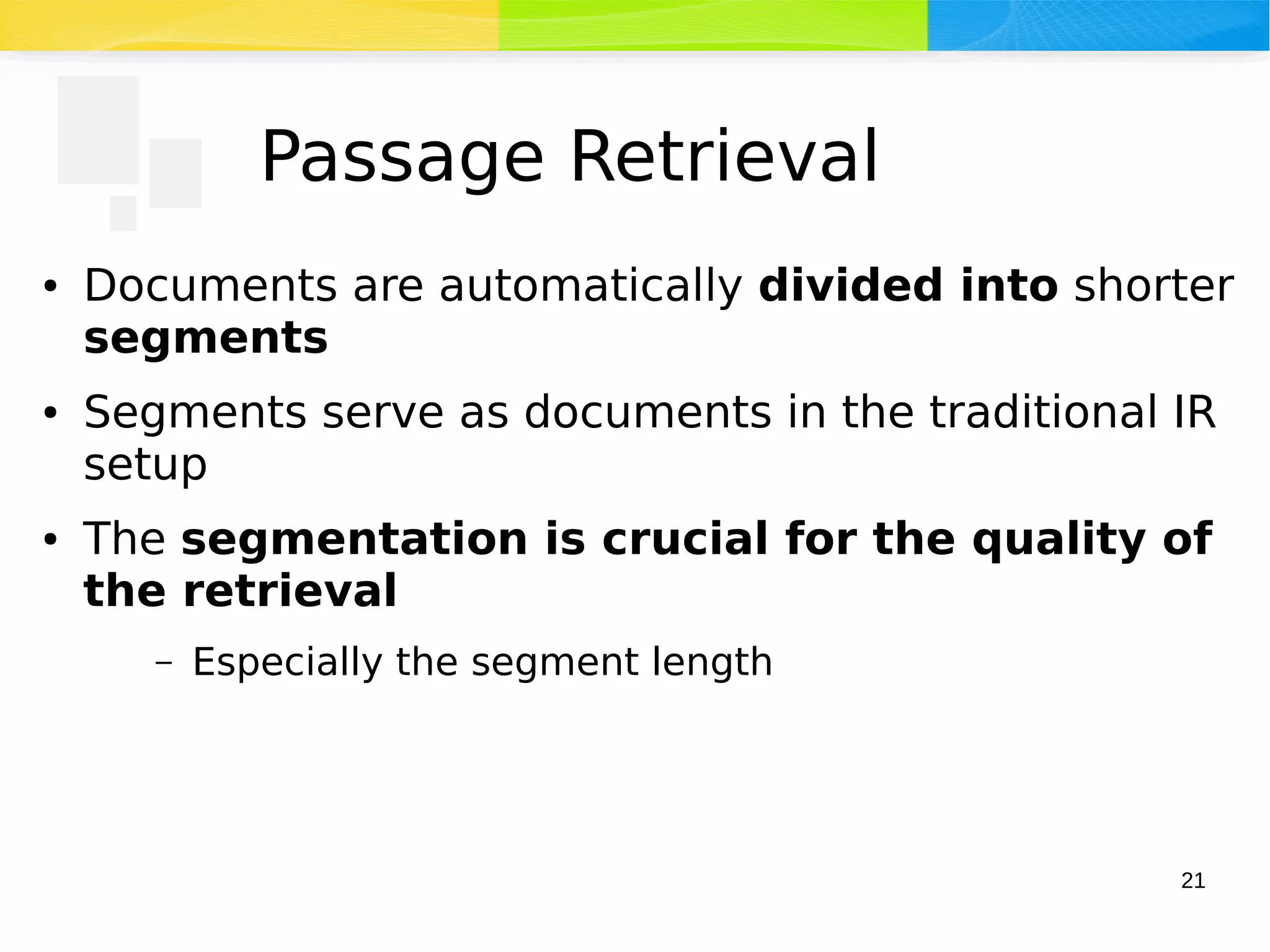 Passage Retrieval

• Documents are automatically divided into shorter segments

• Segments serve as documents in the traditional IR setup

• The segmentation is crucial for the quality of the retrieval

– Especially the segment length

21